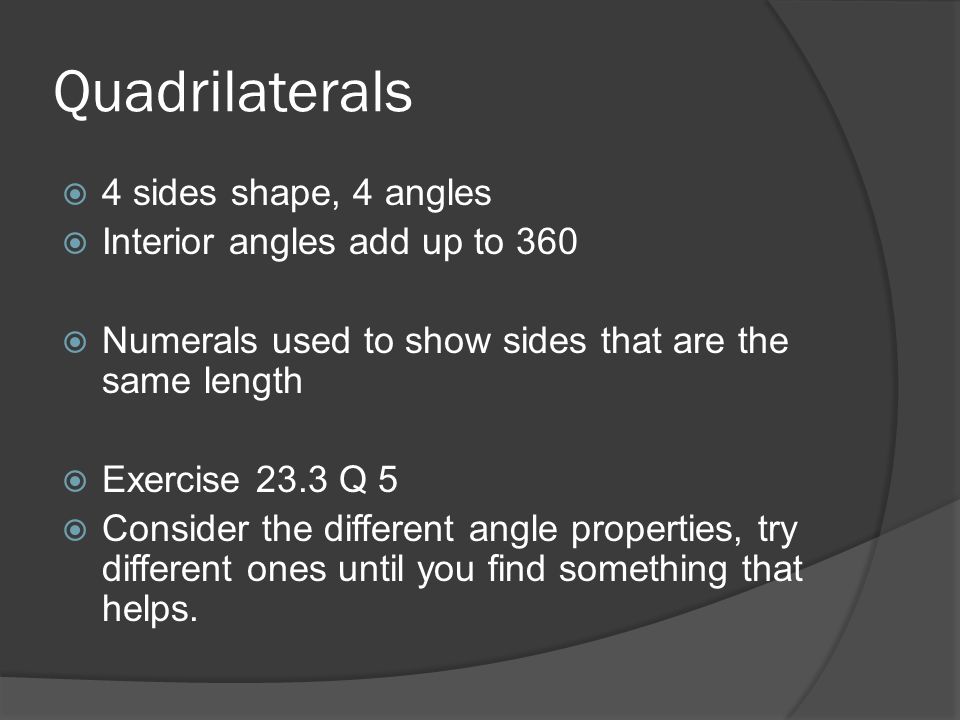 Quadrilaterals

4 sides shape, 4 angles
Interior angles add up to 360

Numerals used to show sides that are the same length

Exercise 23.3 Q 5
Consider the different angle properties, try different ones until you find something that helps.